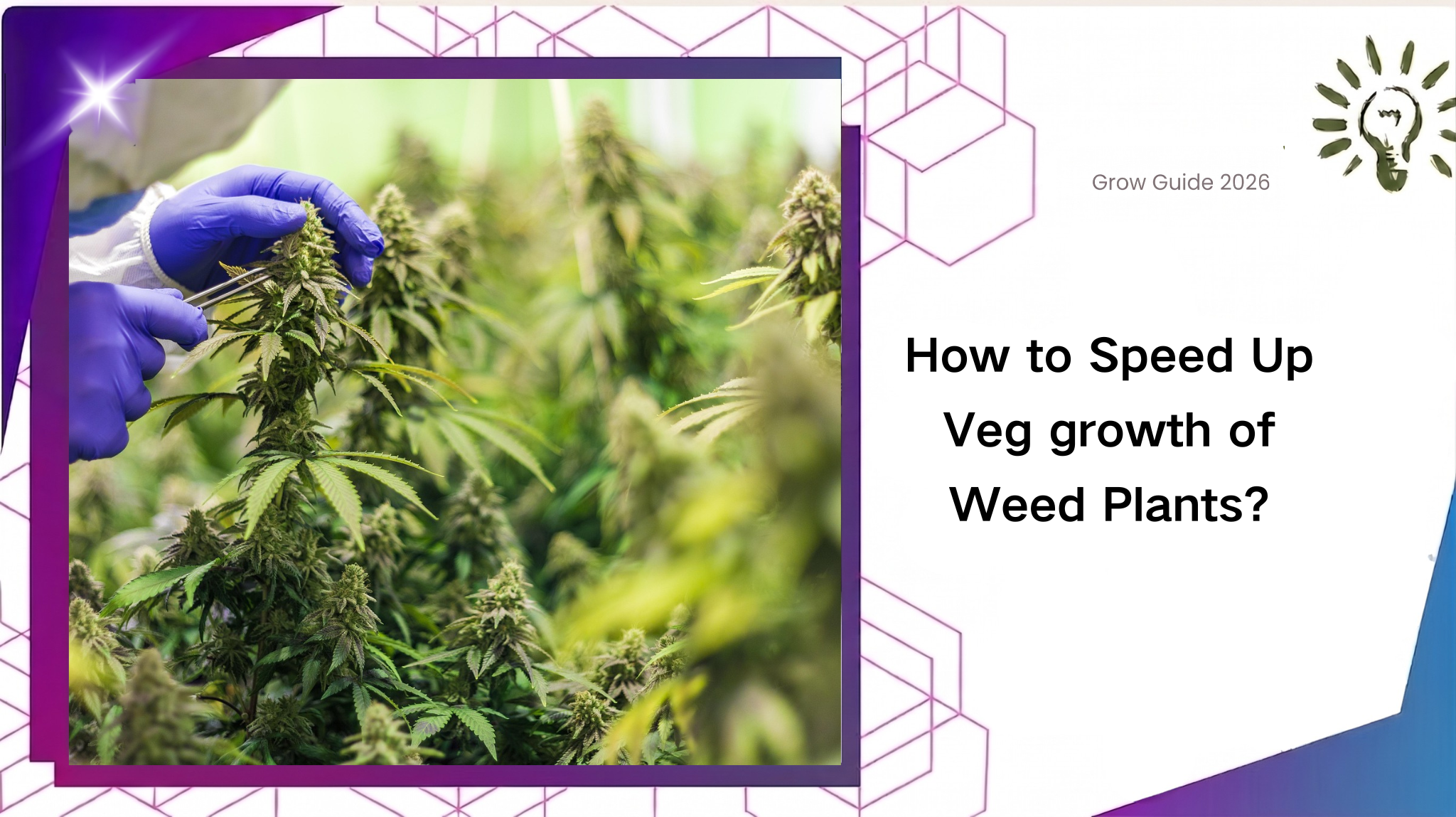 Grow Guide 2026

How to Speed Up Veg growth of Weed Plants?